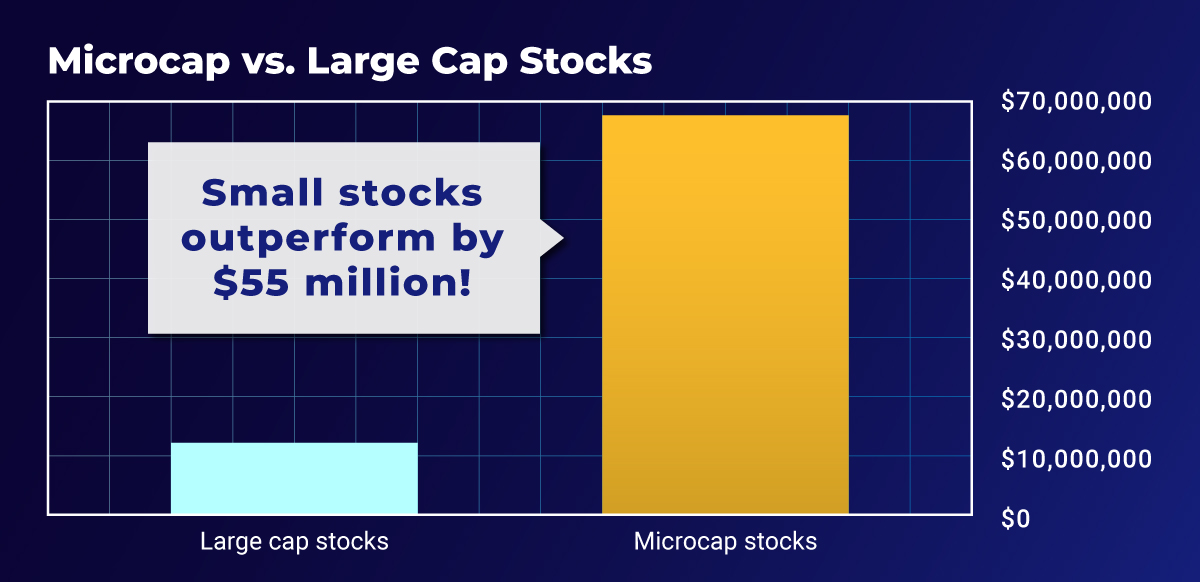 Microcap vs. Large Cap Stocks

Small stocks outperform by $55 million!

$70,000,000
$60,000,000
$50,000,000
$40,000,000
$30,000,000
$20,000,000
$10,000,000
$0

Large cap stocks

Microcap stocks